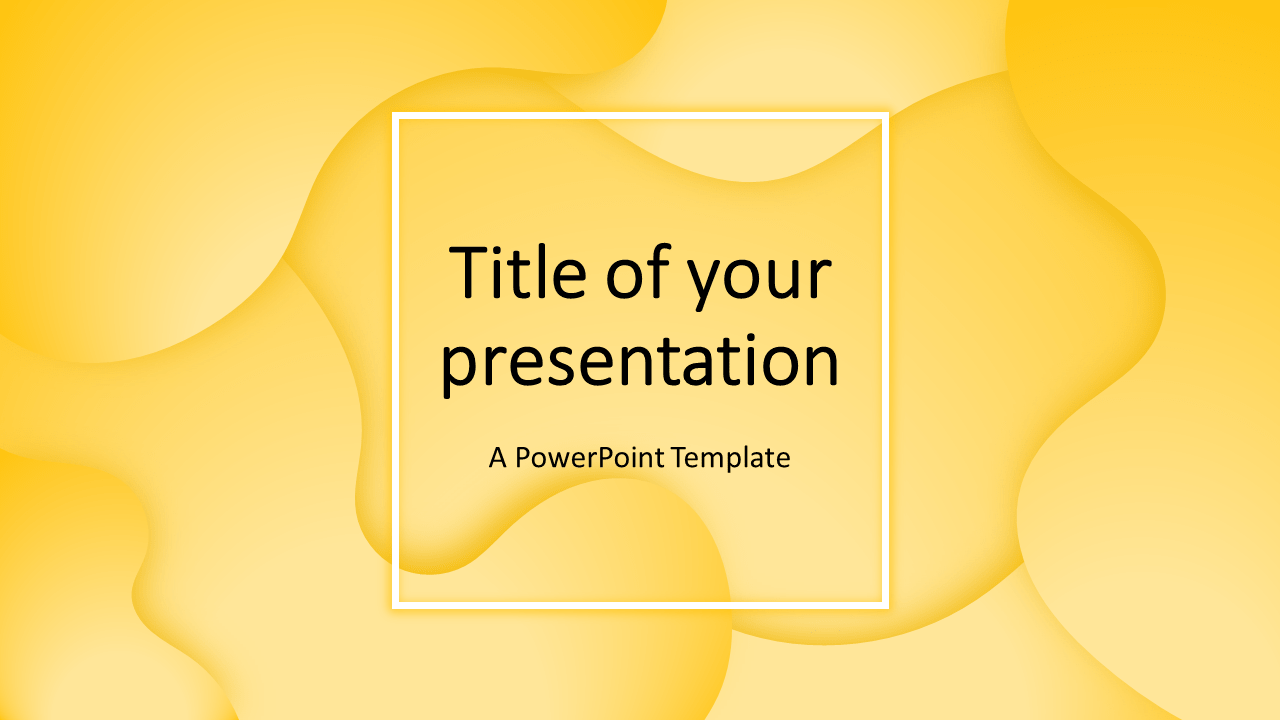 Title of your presentation

A PowerPoint Template